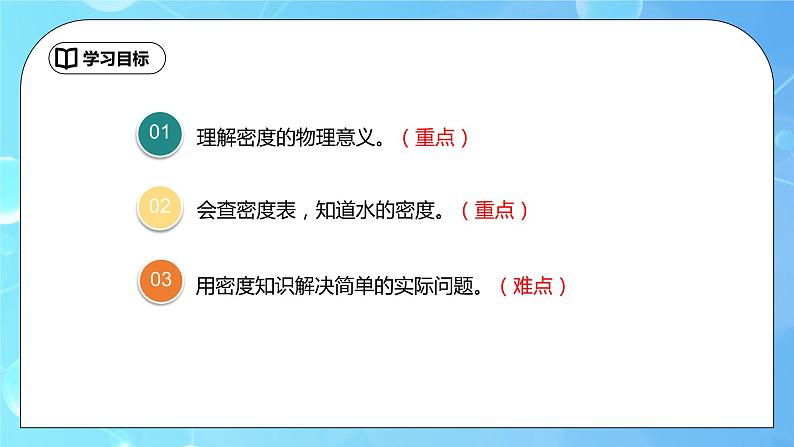 学习目标

01 理解密度的物理意义。（重点）

02 会查密度表，知道水的密度。（重点）

03 用密度知识解决简单的实际问题。（难点）